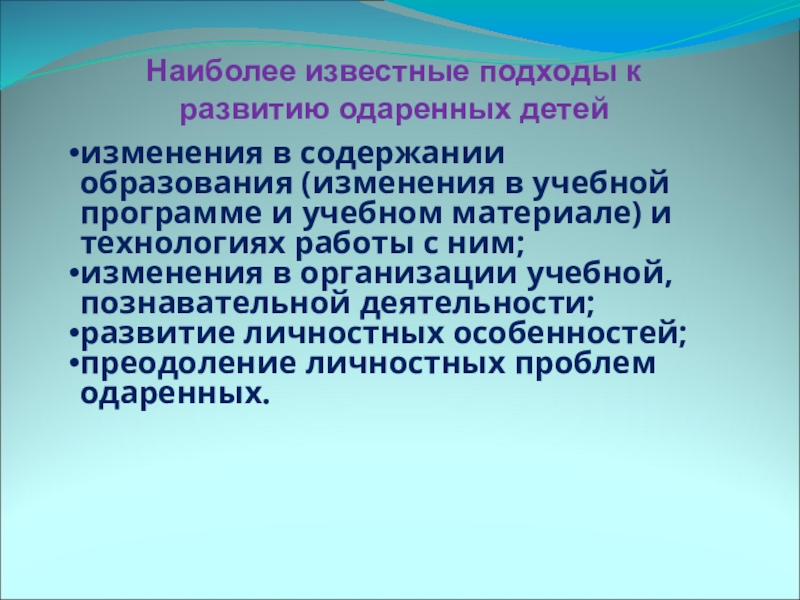 Наиболее известные подходы к развитию одаренных детей

•изменения в содержании образования (изменения в учебной программе и учебном материале) и технологиях работы с ним;
•изменения в организации учебной, познавательной деятельности;
•развитие личностных особенностей;
•преодоление личностных проблем одаренных.